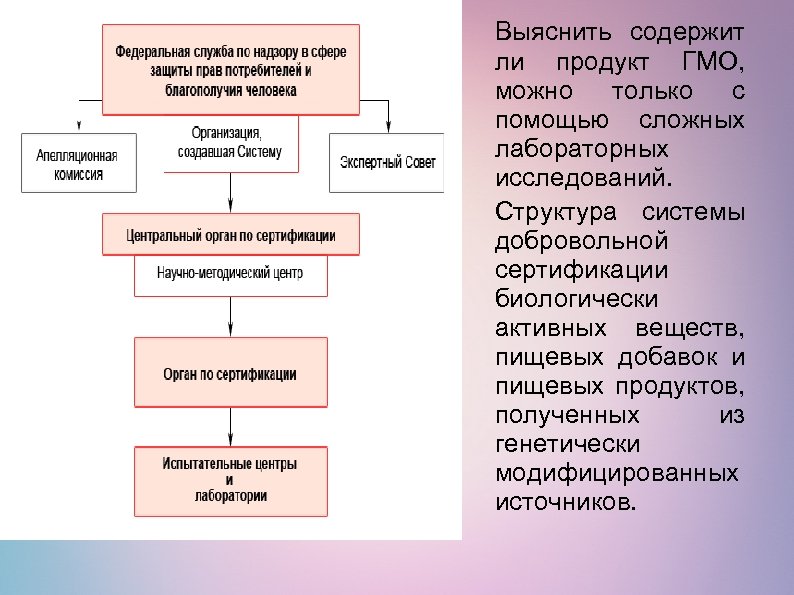 Федеральная служба по надзору в сфере защиты прав потребителей и благополучия человека

Организация, создавшая Систему

Апелляционная комиссия

Экспертный Совет

Центральный орган по сертификации

Научно-методический центр

Орган по сертификации

Испытательные центры и лаборатории

Выяснить содержит ли продукт ГМО, можно только с помощью сложных лабораторных исследований.

Структура системы добровольной сертификации биологически активных веществ, пищевых добавок и пищевых продуктов, полученных из генетически модифицированных источников.